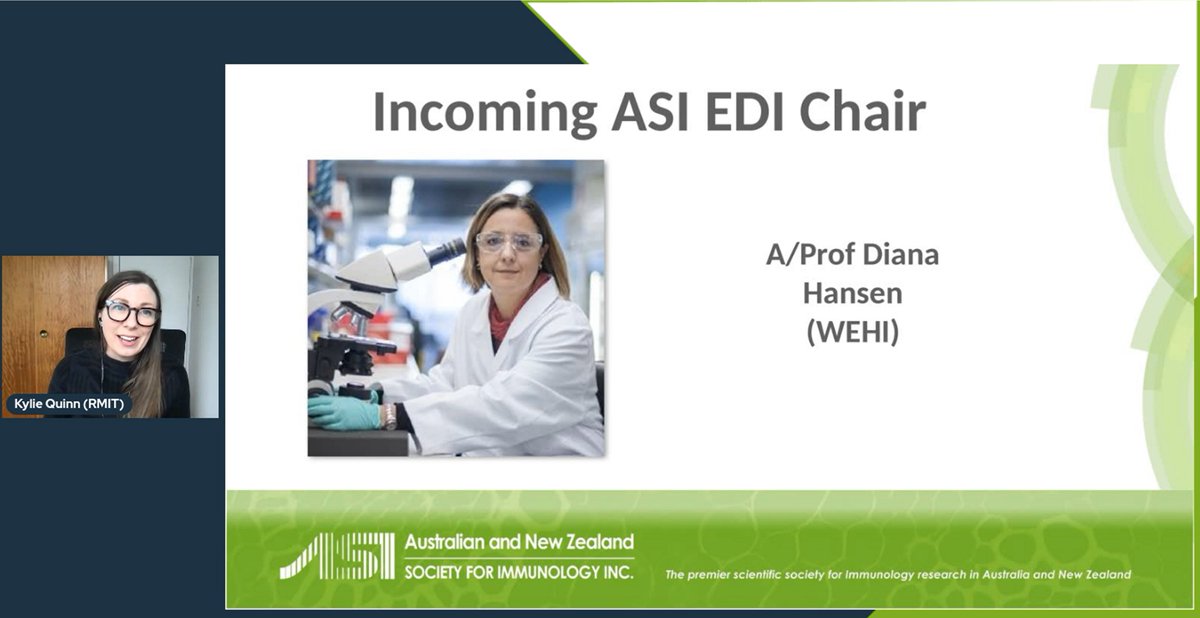 Kylie Quinn (RMIT)

Incoming ASI EDI Chair

A/Prof Diana Hansen (WEHI)

ASI Australian and New Zealand SOCIETY FOR IMMUNOLOGY INC.

The premier scientific society for immunology research in Australia and New Zealand